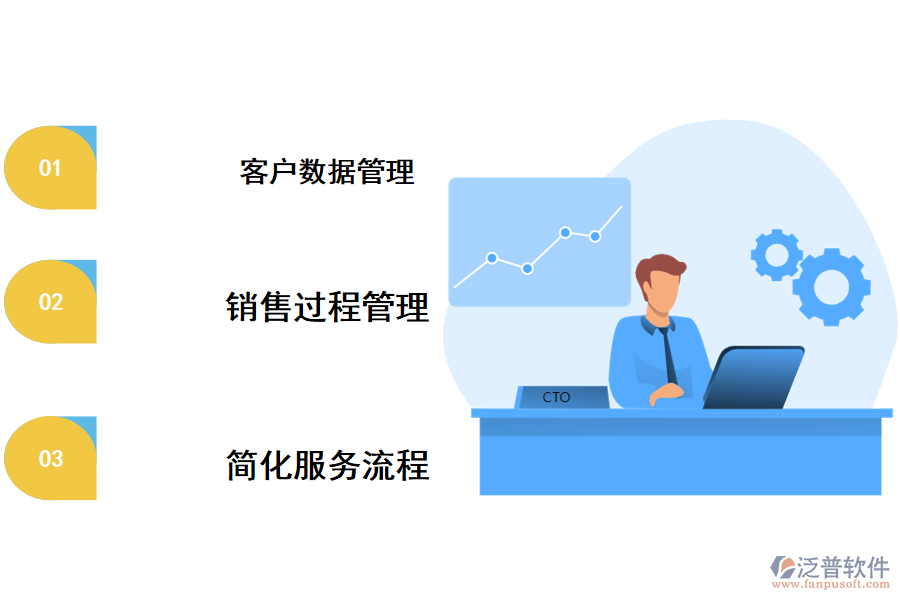 01

客户数据管理

02

销售过程管理

03

简化服务流程

CTO

泛普软件
www.fanpusoft.com